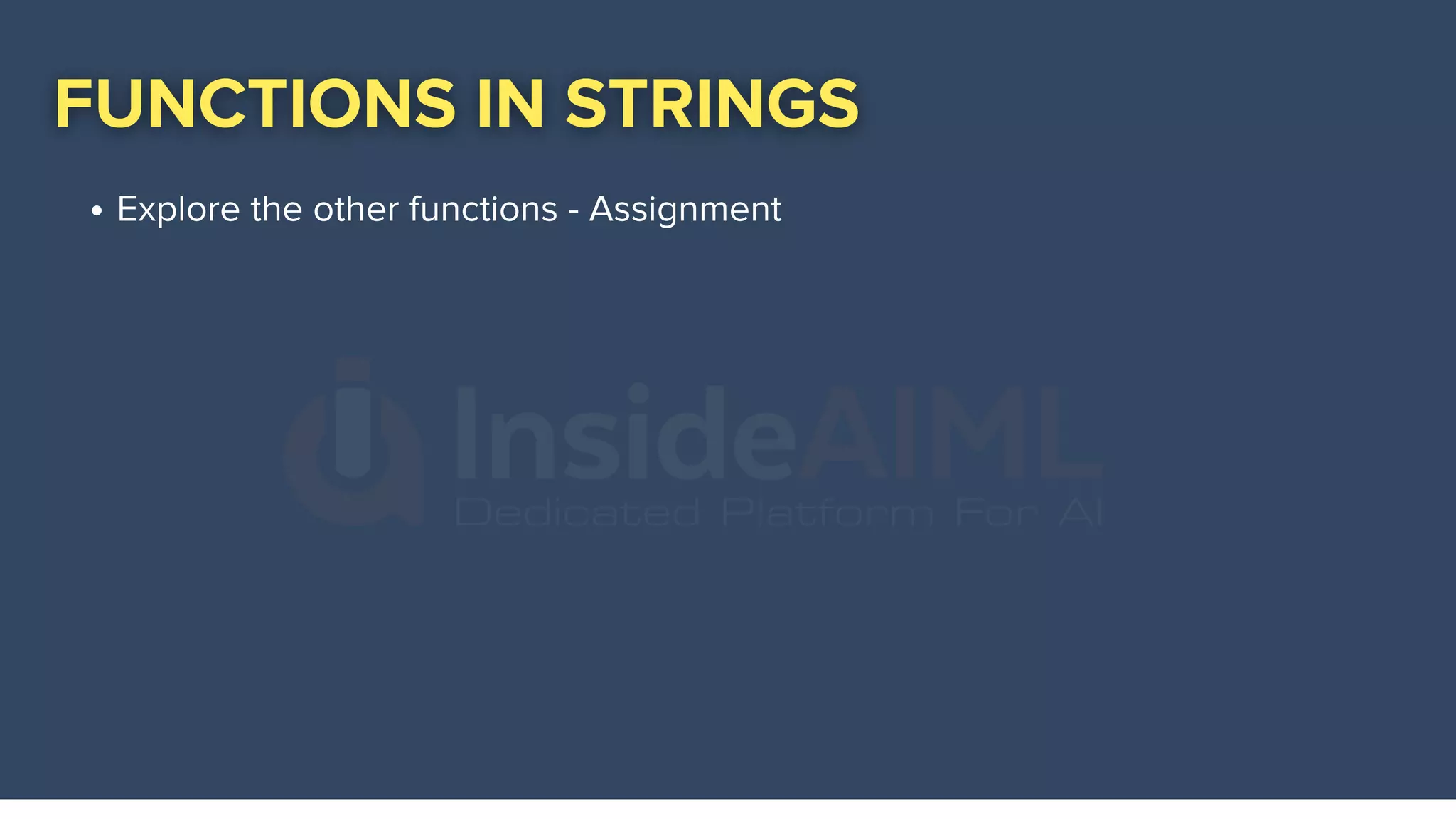 FUNCTIONS IN STRINGS

• Explore the other functions - Assignment

InsideAIML
Dedicated Platform For AI